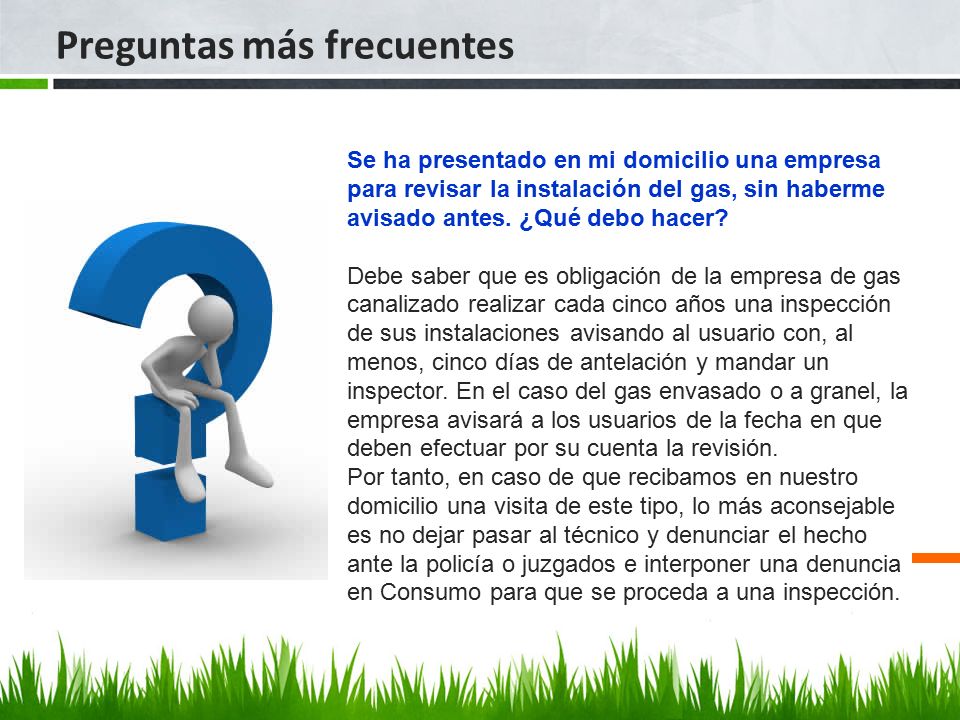 Preguntas más frecuentes

Se ha presentado en mi domicilio una empresa para revisar la instalación del gas, sin haberme avisado antes. ¿Qué debo hacer?

Debe saber que es obligación de la empresa de gas canalizado realizar cada cinco años una inspección de sus instalaciones avisando al usuario con, al menos, cinco días de antelación y mandar un inspector. En el caso del gas envasado o a granel, la empresa avisará a los usuarios de la fecha en que deben efectuar por su cuenta la revisión.
Por tanto, en caso de que recibamos en nuestro domicilio una visita de este tipo, lo más aconsejable es no dejar pasar al técnico y denunciar el hecho ante la policía o juzgados e interponer una denuncia en Consumo para que se proceda a una inspección.